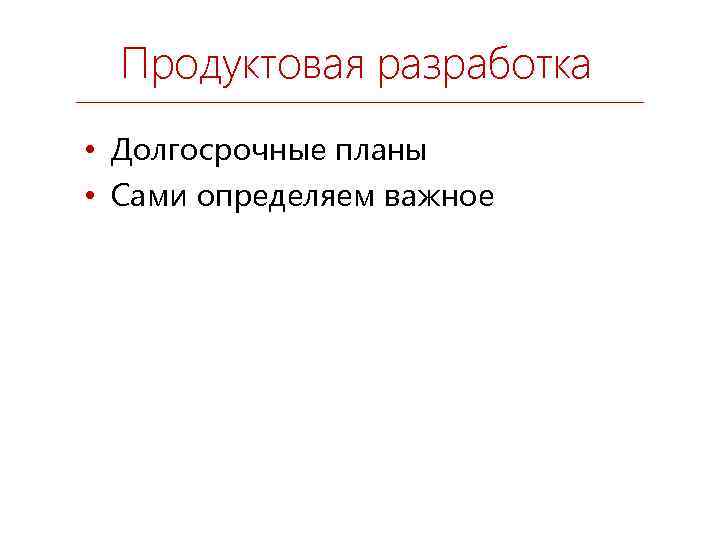 Продуктовая разработка

• Долгосрочные планы
• Сами определяем важное